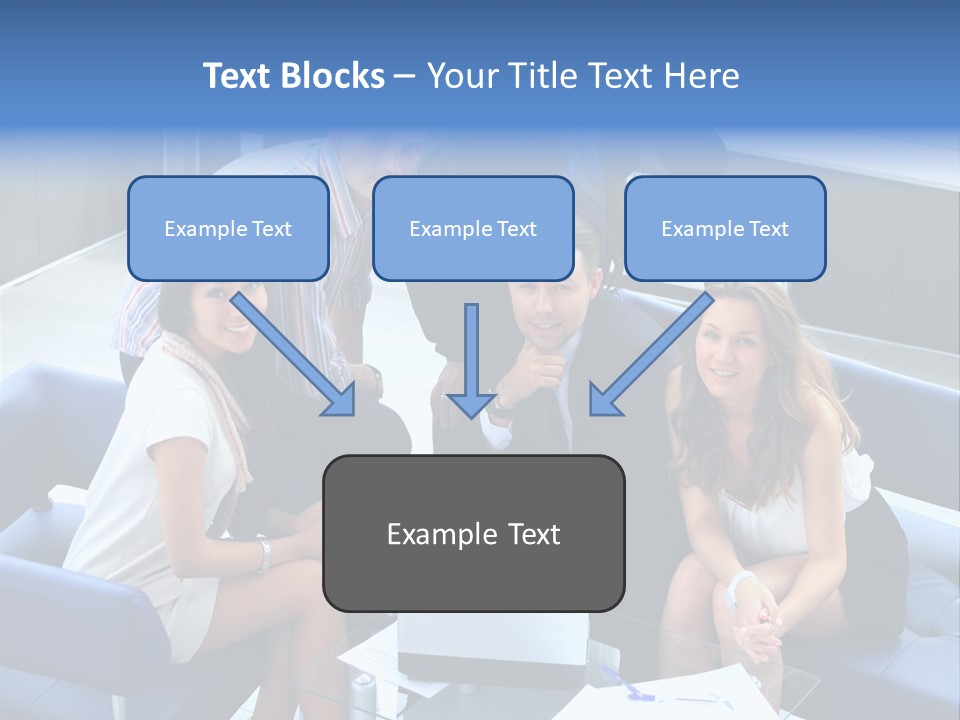 Text Blocks – Your Title Text Here

Example Text

Example Text

Example Text

Example Text